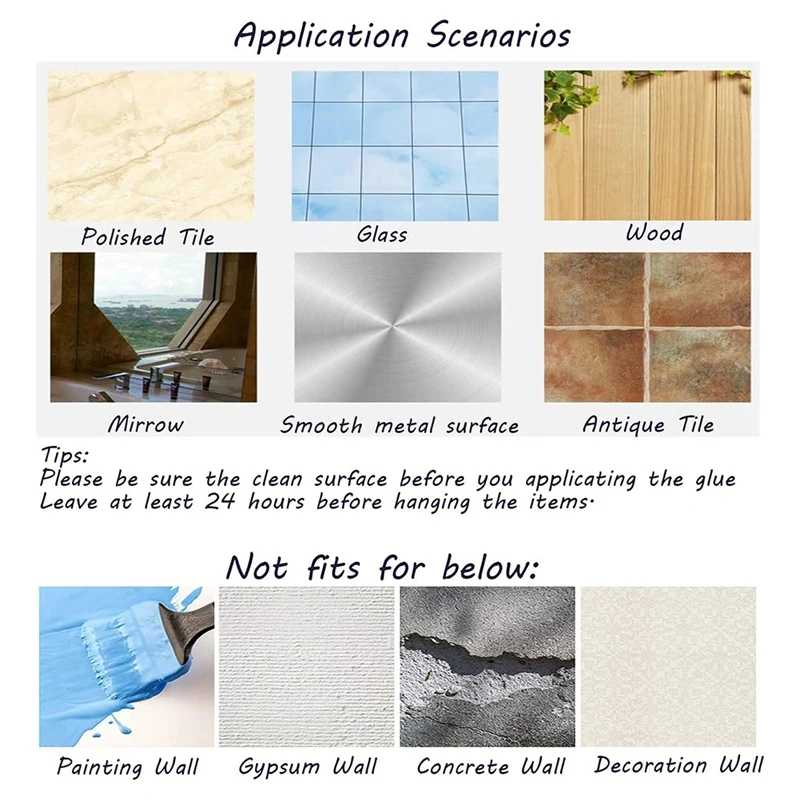 Application Scenarios

Polished Tile

Glass

Wood

Mirrow

Smooth metal surface

Antique Tile

Tips:
Please be sure the clean surface before you applicating the glue
Leave at least 24 hours before hanging the items.

Not fits for below:

Painting Wall

Gypsum Wall

Concrete Wall

Decoration Wall